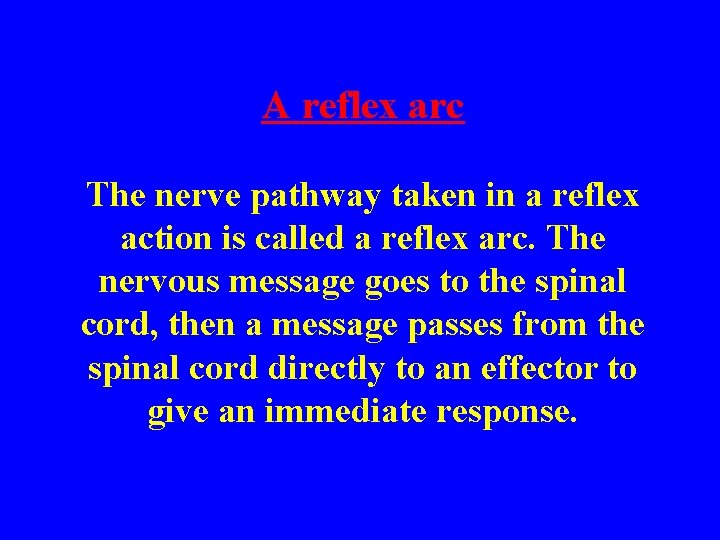 A reflex arc

The nerve pathway taken in a reflex action is called a reflex arc. The nervous message goes to the spinal cord, then a message passes from the spinal cord directly to an effector to give an immediate response.